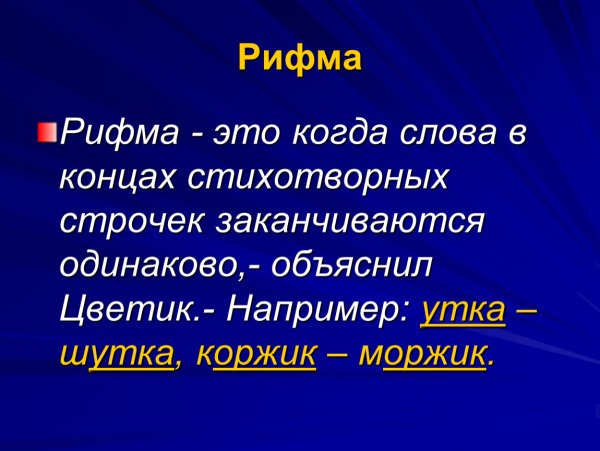 Рифма

Рифма - это когда слова в концах стихотворных строчек заканчиваются одинаково,- объяснил Цветик.- Например: утка – шутка, коржик – моржик.